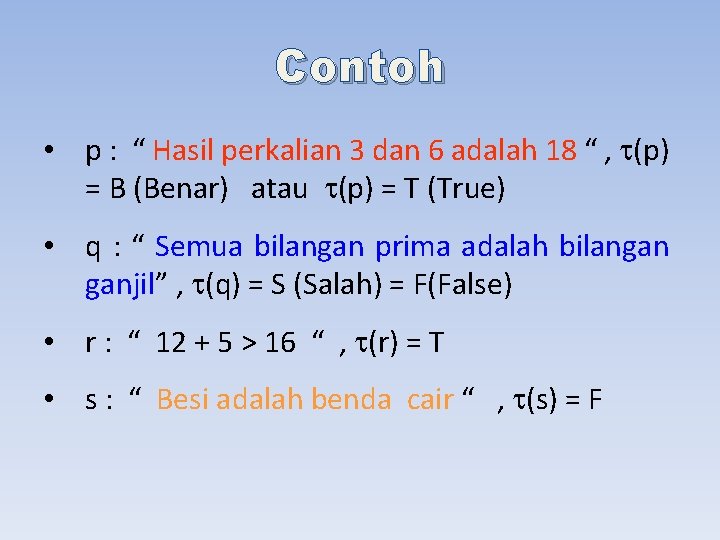 Contoh

• p : “ Hasil perkalian 3 dan 6 adalah 18 “ , $\tau(p) = B$ (Benar) atau $\tau(p) = T$ (True)

• q : “ Semua bilangan prima adalah bilangan ganjil” , $\tau(q) = S$ (Salah) = F(False)

• r : “ $12 + 5 > 16$ “ , $\tau(r) = T$

• s : “ Besi adalah benda cair “ , $\tau(s) = F$